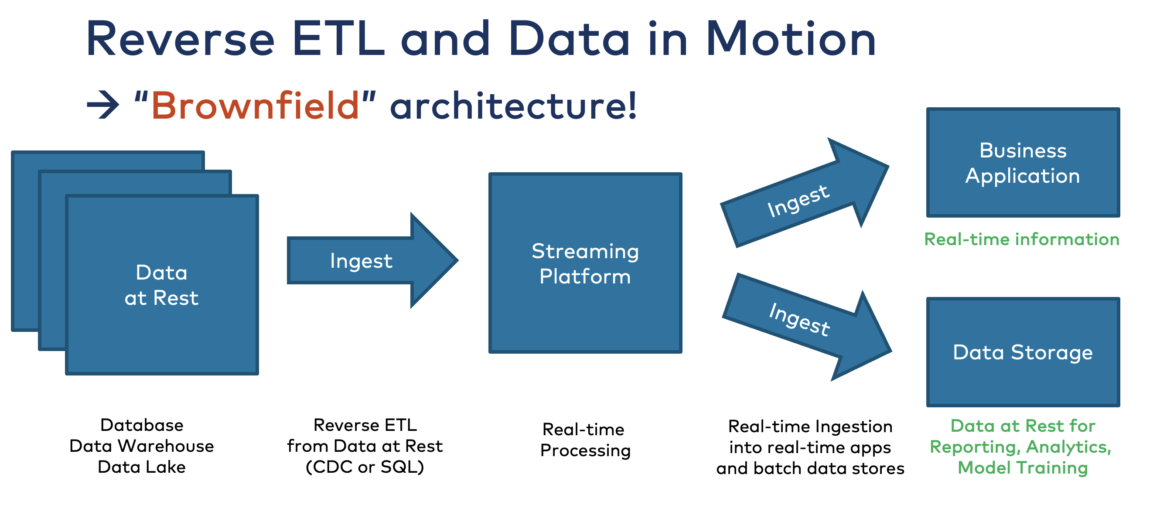 Reverse ETL and Data in Motion

→ "Brownfield" architecture!

Data at Rest

Ingest

Streaming Platform

Ingest

Ingest

Business Application

Real-time information

Data Storage

Database
Data Warehouse
Data Lake

Reverse ETL
from Data at Rest
(CDC or SQL)

Real-time
Processing

Real-time Ingestion
into real-time apps
and batch data stores

Data at Rest for
Reporting, Analytics,
Model Training